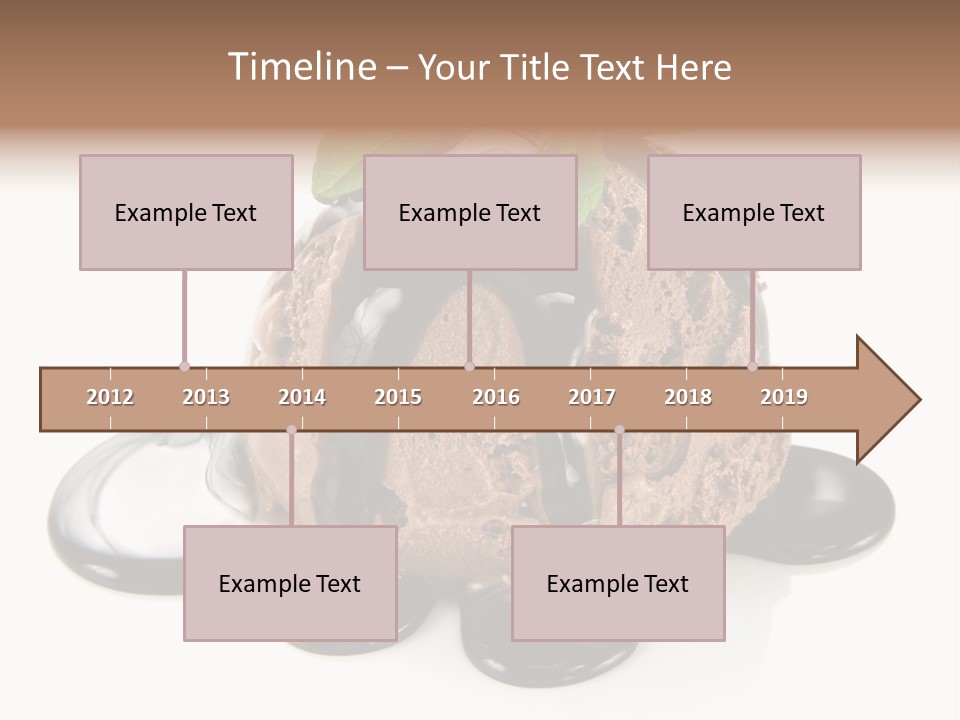 Timeline – Your Title Text Here

Example Text

Example Text

Example Text

2012 2013 2014 2015 2016 2017 2018 2019

Example Text

Example Text